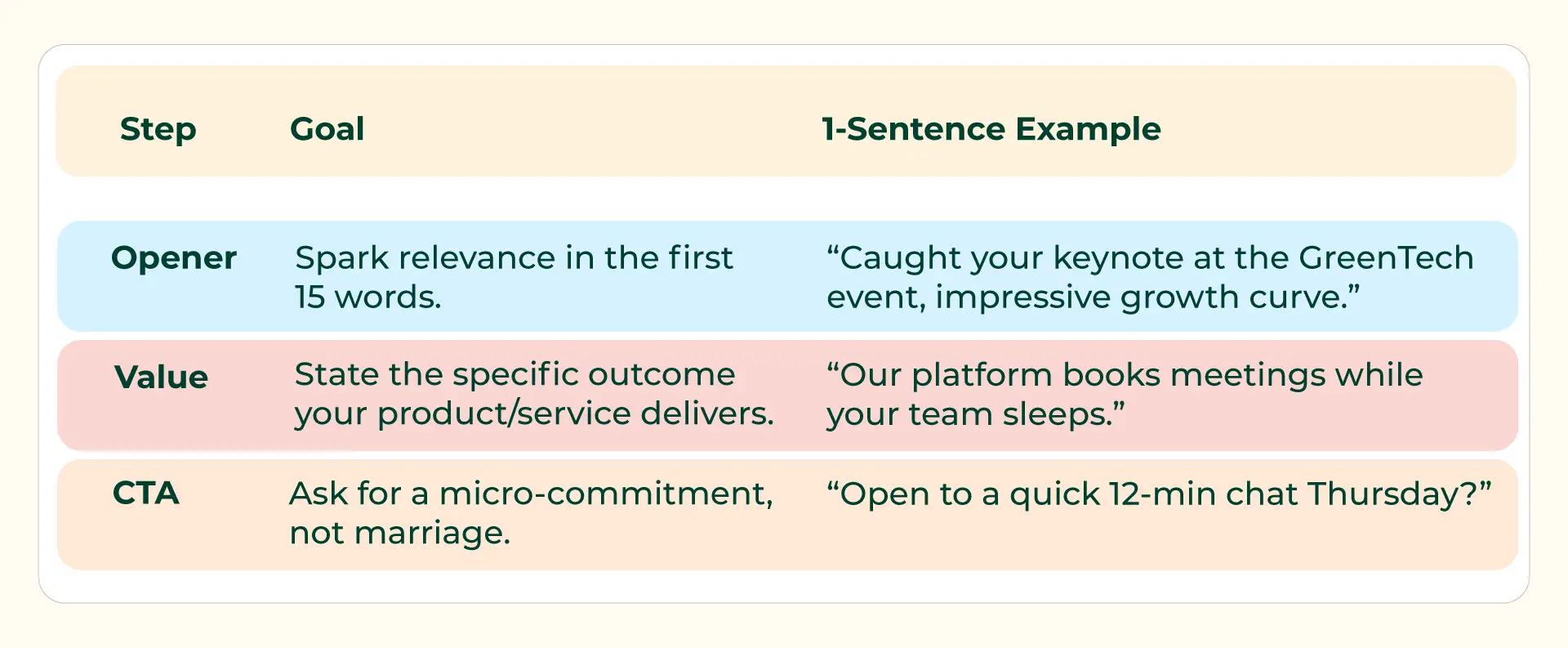 | Step | Goal | 1-Sentence Example |
|---|---|---|
| Opener | Spark relevance in the first 15 words. | “Caught your keynote at the GreenTech event, impressive growth curve.” |
| Value | State the specific outcome your product/service delivers. | “Our platform books meetings while your team sleeps.” |
| CTA | Ask for a micro-commitment, not marriage. | “Open to a quick 12-min chat Thursday?” |